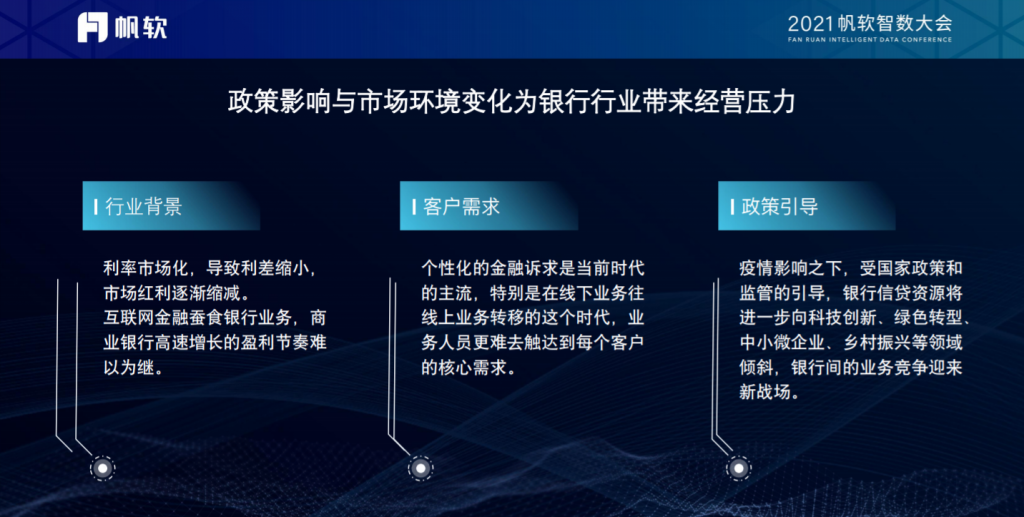 帆软

2021 帆软智数大会
FAN RUAN INTELLIGENT DATA CONFERENCE

政策影响与市场环境变化为银行行业带来经营压力

行业背景

利率市场化，导致利差缩小，市场红利逐渐缩减。
互联网金融蚕食银行业务，商业银行高速增长的盈利节奏难以为继。

客户需求

个性化的金融诉求是当前时代的主流，特别是在线下业务往线上业务转移的这个时代，业务人员更难去触达到每个客户的核心需求。

政策引导

疫情影响之下，受国家政策和监管的引导，银行信贷资源将进一步向科技创新、绿色转型、中小微企业、乡村振兴等领域倾斜，银行间的业务竞争迎来新战场。